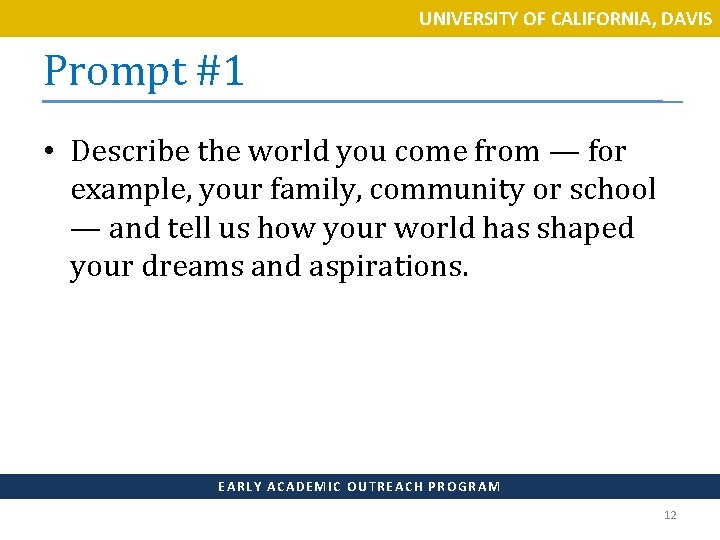 UNIVERSITY OF CALIFORNIA, DAVIS

Prompt #1

• Describe the world you come from — for example, your family, community or school — and tell us how your world has shaped your dreams and aspirations.

EARLY ACADEMIC OUTREACH PROGRAM

12